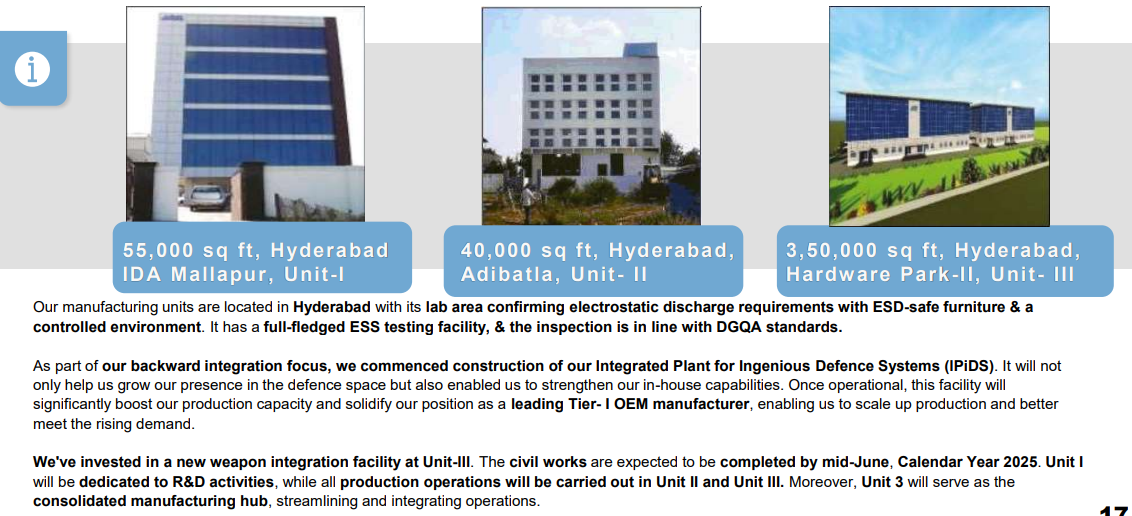 55,000 sq ft, Hyderabad IDA Mallapur, Unit-I

40,000 sq ft, Hyderabad, Adibatla, Unit- II

3,50,000 sq ft, Hyderabad, Hardware Park-II, Unit- III

Our manufacturing units are located in Hyderabad with its lab area confirming electrostatic discharge requirements with ESD-safe furniture & a controlled environment. It has a full-fledged ESS testing facility, & the inspection is in line with DGQA standards.

As part of our backward integration focus, we commenced construction of our Integrated Plant for Ingenious Defence Systems (IPiDS). It will not only help us grow our presence in the defence space but also enabled us to strengthen our in-house capabilities. Once operational, this facility will significantly boost our production capacity and solidify our position as a leading Tier- I OEM manufacturer, enabling us to scale up production and better meet the rising demand.

We've invested in a new weapon integration facility at Unit-III. The civil works are expected to be completed by mid-June, Calendar Year 2025. Unit I will be dedicated to R&D activities, while all production operations will be carried out in Unit II and Unit III. Moreover, Unit 3 will serve as the consolidated manufacturing hub, streamlining and integrating operations.

17